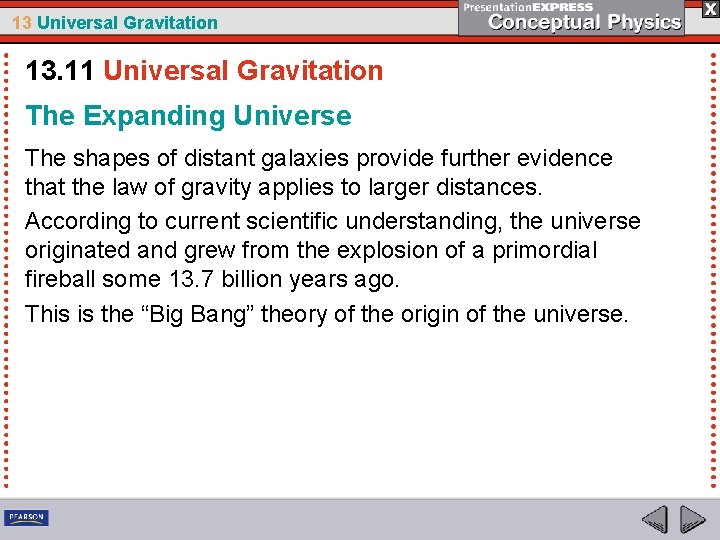 13 Universal Gravitation

PresentationEXPRESS
Conceptual Physics

X

13.11 Universal Gravitation

The Expanding Universe

The shapes of distant galaxies provide further evidence that the law of gravity applies to larger distances.

According to current scientific understanding, the universe originated and grew from the explosion of a primordial fireball some 13.7 billion years ago.

This is the “Big Bang” theory of the origin of the universe.

PEARSON